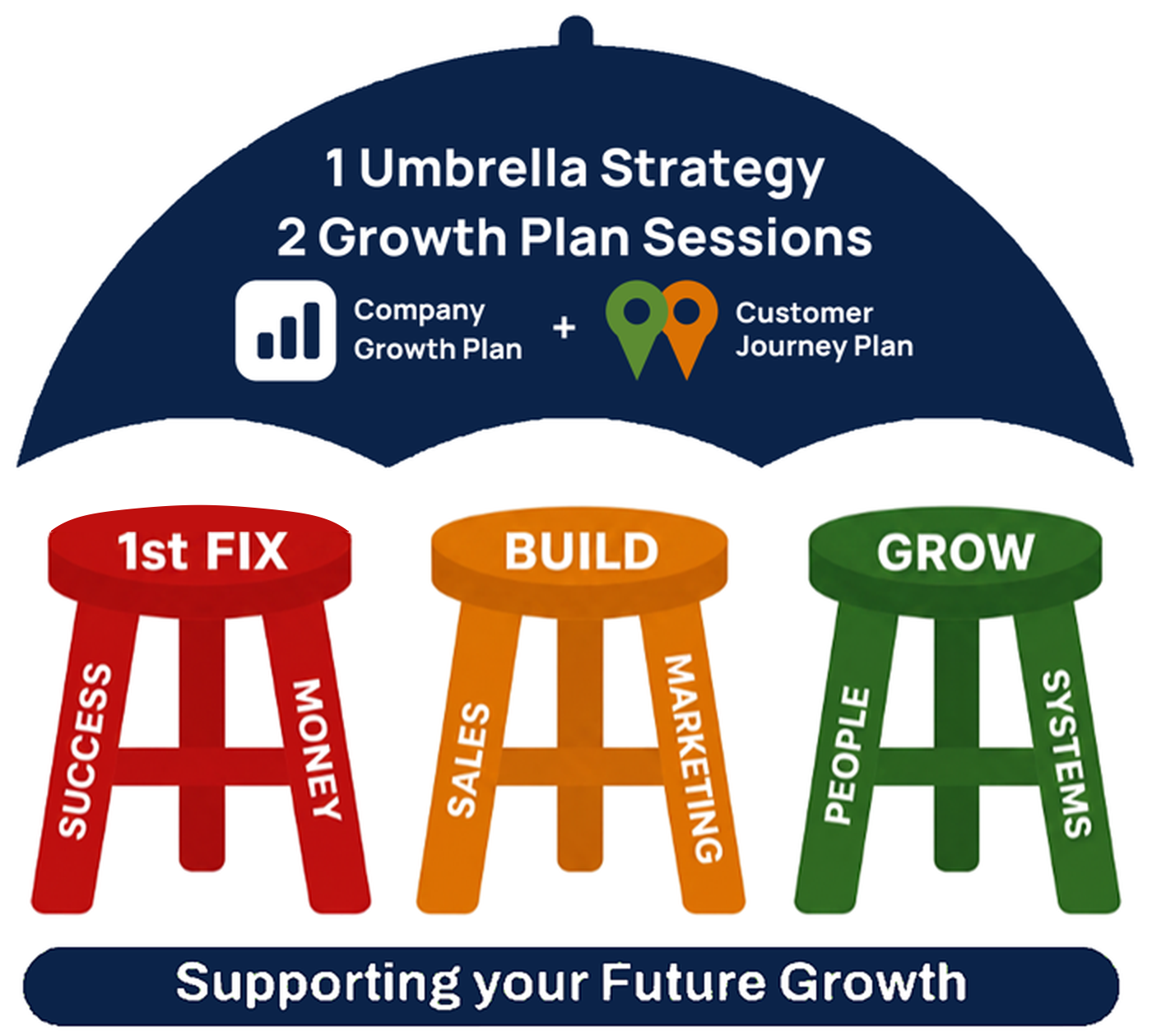 1 Umbrella Strategy
2 Growth Plan Sessions

Company Growth Plan + Customer Journey Plan

1st FIX
SUCCESS
MONEY

BUILD
SALES
MARKETING

GROW
PEOPLE
SYSTEMS

Supporting your Future Growth